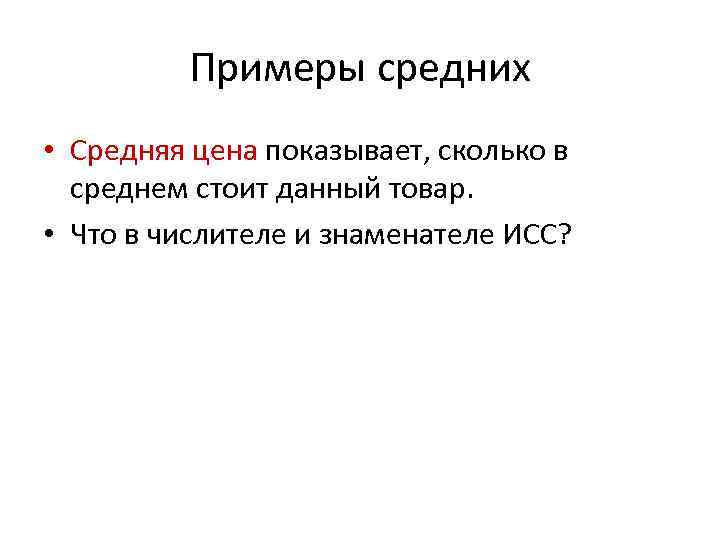 Примеры средних

• Средняя цена показывает, сколько в среднем стоит данный товар.
• Что в числителе и знаменателе ИСС?